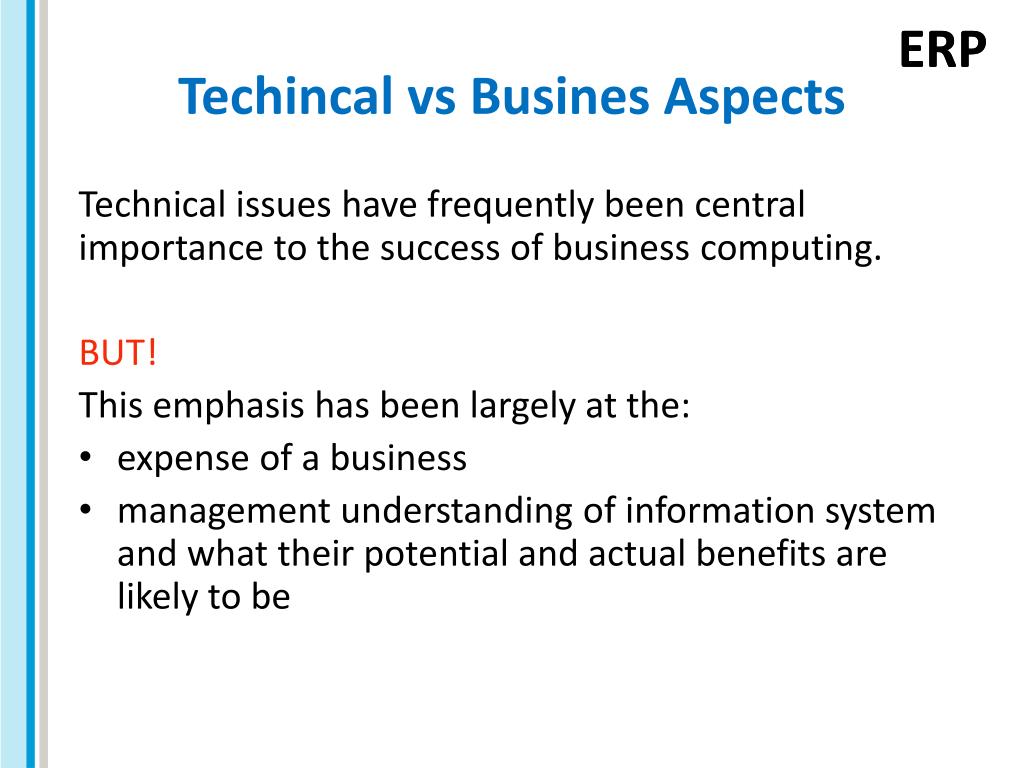 ERP

Techincal vs Busines Aspects

Technical issues have frequently been central importance to the success of business computing.

BUT!
This emphasis has been largely at the:
• expense of a business
• management understanding of information system and what their potential and actual benefits are likely to be